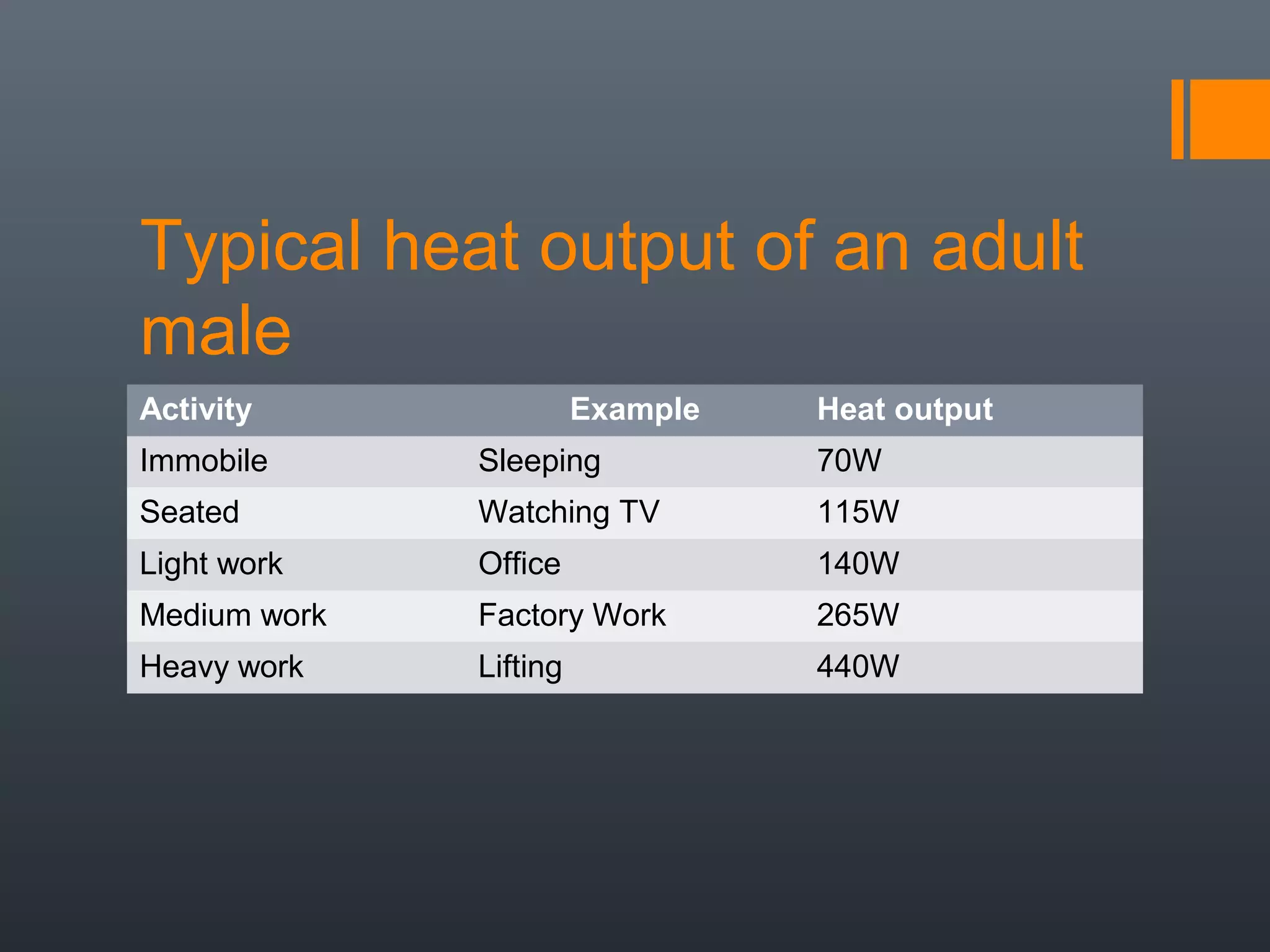 Typical heat output of an adult male

| Activity | Example | Heat output |
|---|---|---|
| Immobile | Sleeping | 70W |
| Seated | Watching TV | 115W |
| Light work | Office | 140W |
| Medium work | Factory Work | 265W |
| Heavy work | Lifting | 440W |